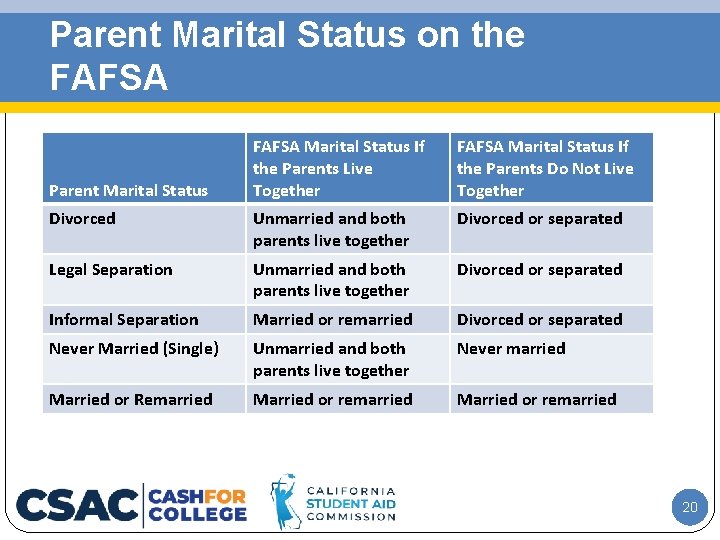 Parent Marital Status on the FAFSA

| Parent Marital Status | FAFSA Marital Status If the Parents Live Together | FAFSA Marital Status If the Parents Do Not Live Together |
|---|---|---|
| Divorced | Unmarried and both parents live together | Divorced or separated |
| Legal Separation | Unmarried and both parents live together | Divorced or separated |
| Informal Separation | Married or remarried | Divorced or separated |
| Never Married (Single) | Unmarried and both parents live together | Never married |
| Married or Remarried | Married or remarried | Married or remarried |

CSAC CASH FOR COLLEGE

CALIFORNIA STUDENT AID COMMISSION

20